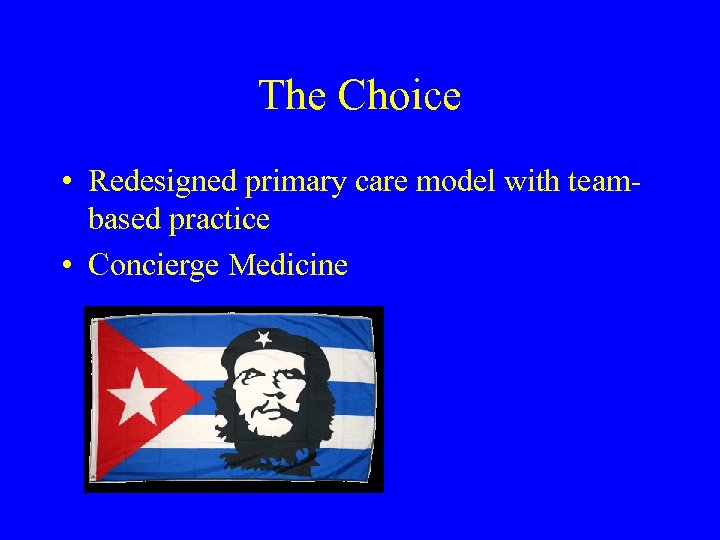 The Choice

• Redesigned primary care model with team-based practice
• Concierge Medicine